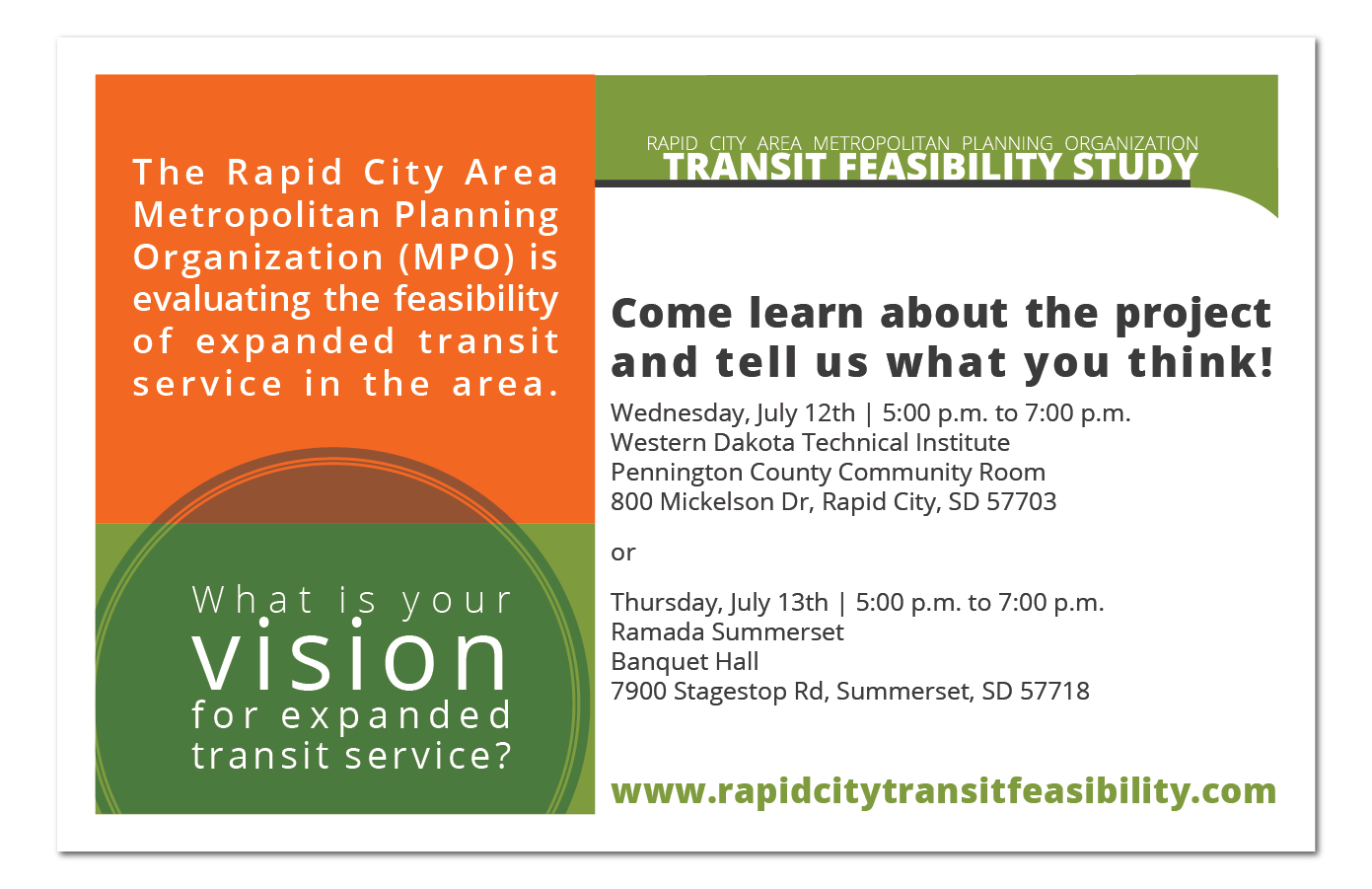 The Rapid City Area Metropolitan Planning Organization (MPO) is evaluating the feasibility of expanded transit service in the area.

What is your vision for expanded transit service?

RAPID CITY AREA METROPOLITAN PLANNING ORGANIZATION
TRANSIT FEASIBILITY STUDY

Come learn about the project and tell us what you think!

Wednesday, July 12th | 5:00 p.m. to 7:00 p.m.
Western Dakota Technical Institute
Pennington County Community Room
800 Mickelson Dr, Rapid City, SD 57703

or

Thursday, July 13th | 5:00 p.m. to 7:00 p.m.
Ramada Summerset
Banquet Hall
7900 Stagestop Rd, Summerset, SD 57718

www.rapidcitytransitfeasibility.com